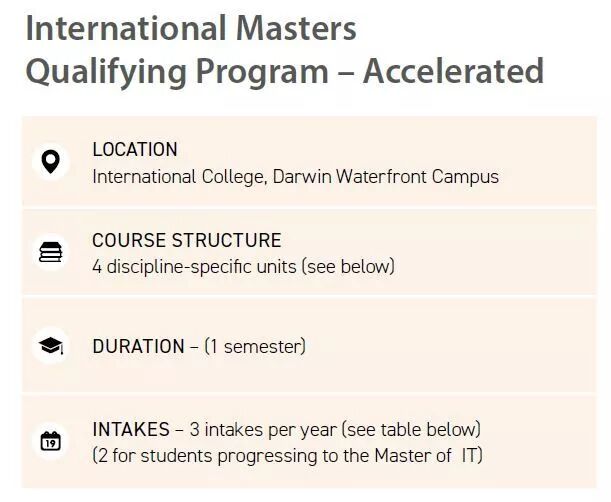 International Masters Qualifying Program – Accelerated

LOCATION
International College, Darwin Waterfront Campus

COURSE STRUCTURE
4 discipline-specific units (see below)

DURATION – (1 semester)

19

INTAKES – 3 intakes per year (see table below)
(2 for students progressing to the Master of IT)